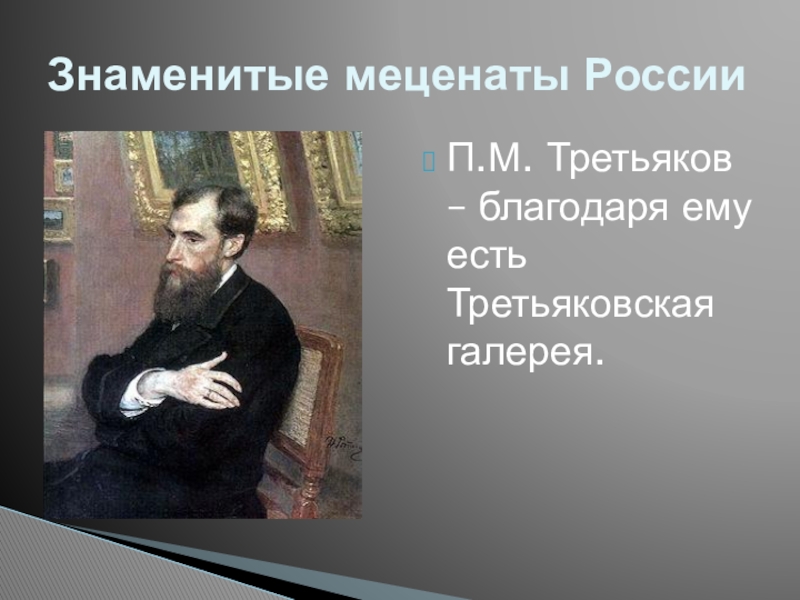 Знаменитые меценаты России

П.М. Третьяков – благодаря ему есть Третьяковская галерея.